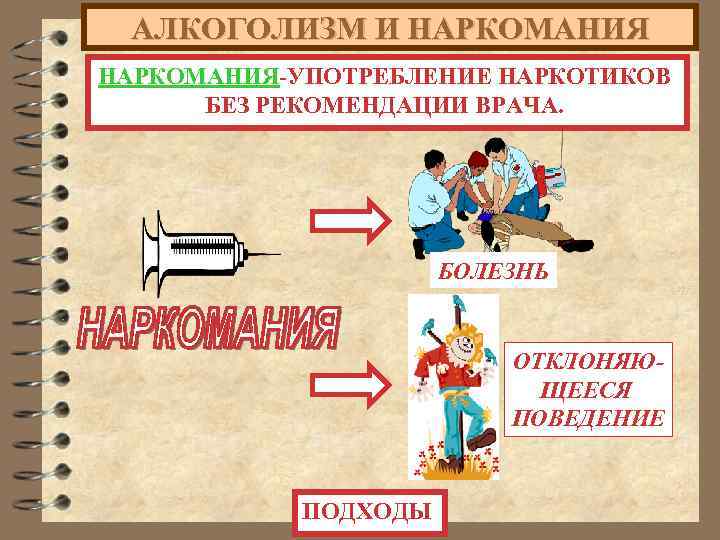 АЛКОГОЛИЗМ И НАРКОМАНИЯ

НАРКОМАНИЯ-УПОТРЕБЛЕНИЕ НАРКОТИКОВ БЕЗ РЕКОМЕНДАЦИИ ВРАЧА.

НАРКОМАНИЯ

БОЛЕЗНЬ

ОТКЛОНЯЮЩЕЕСЯ ПОВЕДЕНИЕ

ПОДХОДЫ